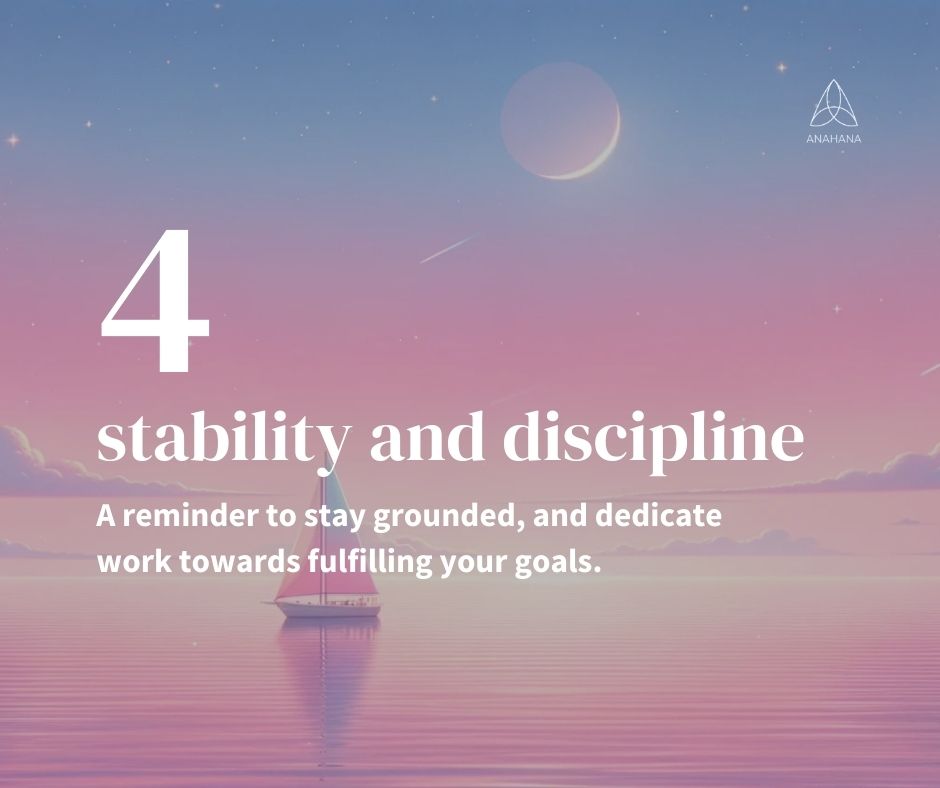 ANAHANA

4

stability and discipline

A reminder to stay grounded, and dedicate work towards fulfilling your goals.